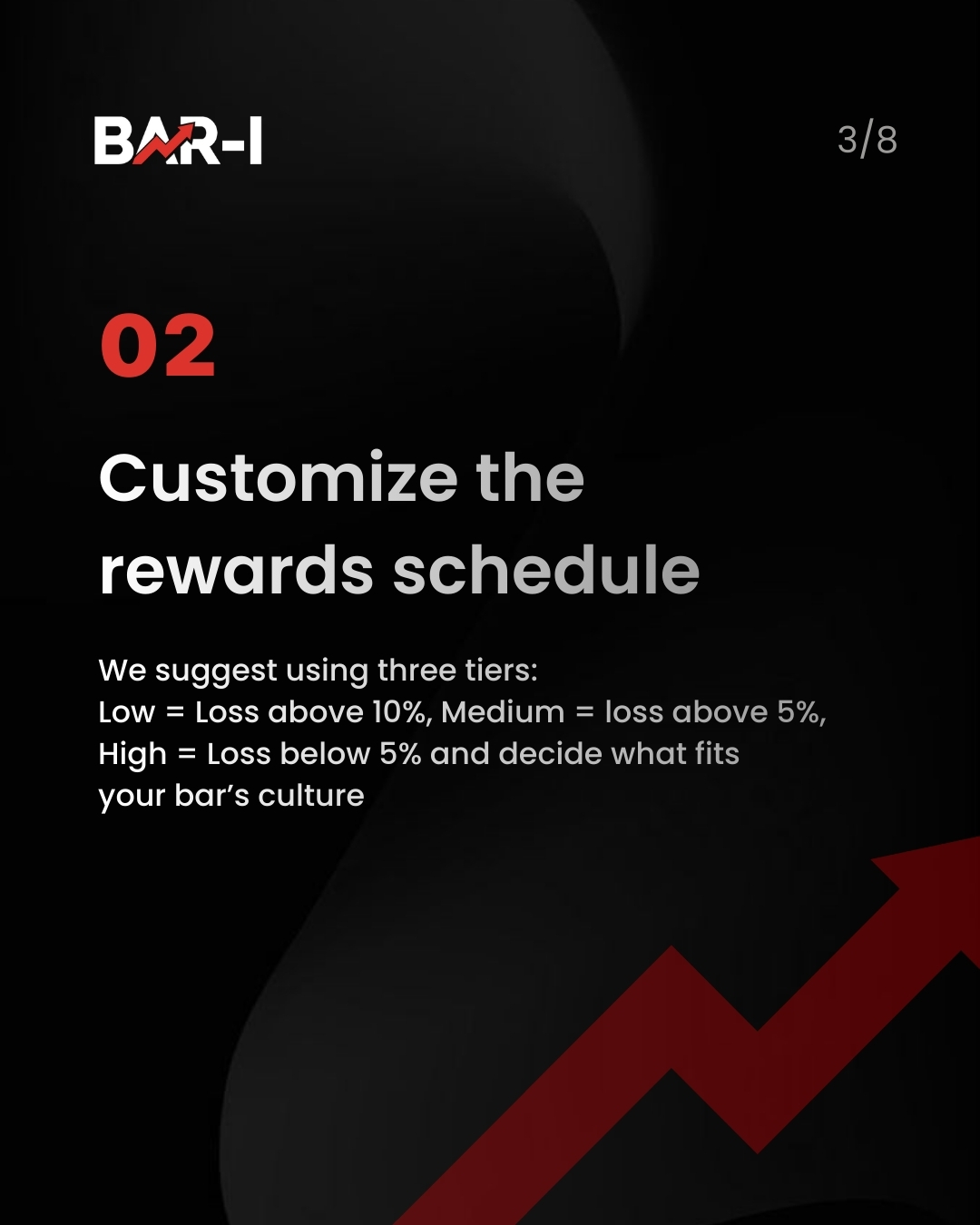 BAR-I

3/8

02

Customize the rewards schedule

We suggest using three tiers: Low = Loss above 10%, Medium = loss above 5%, High = Loss below 5% and decide what fits your bar's culture